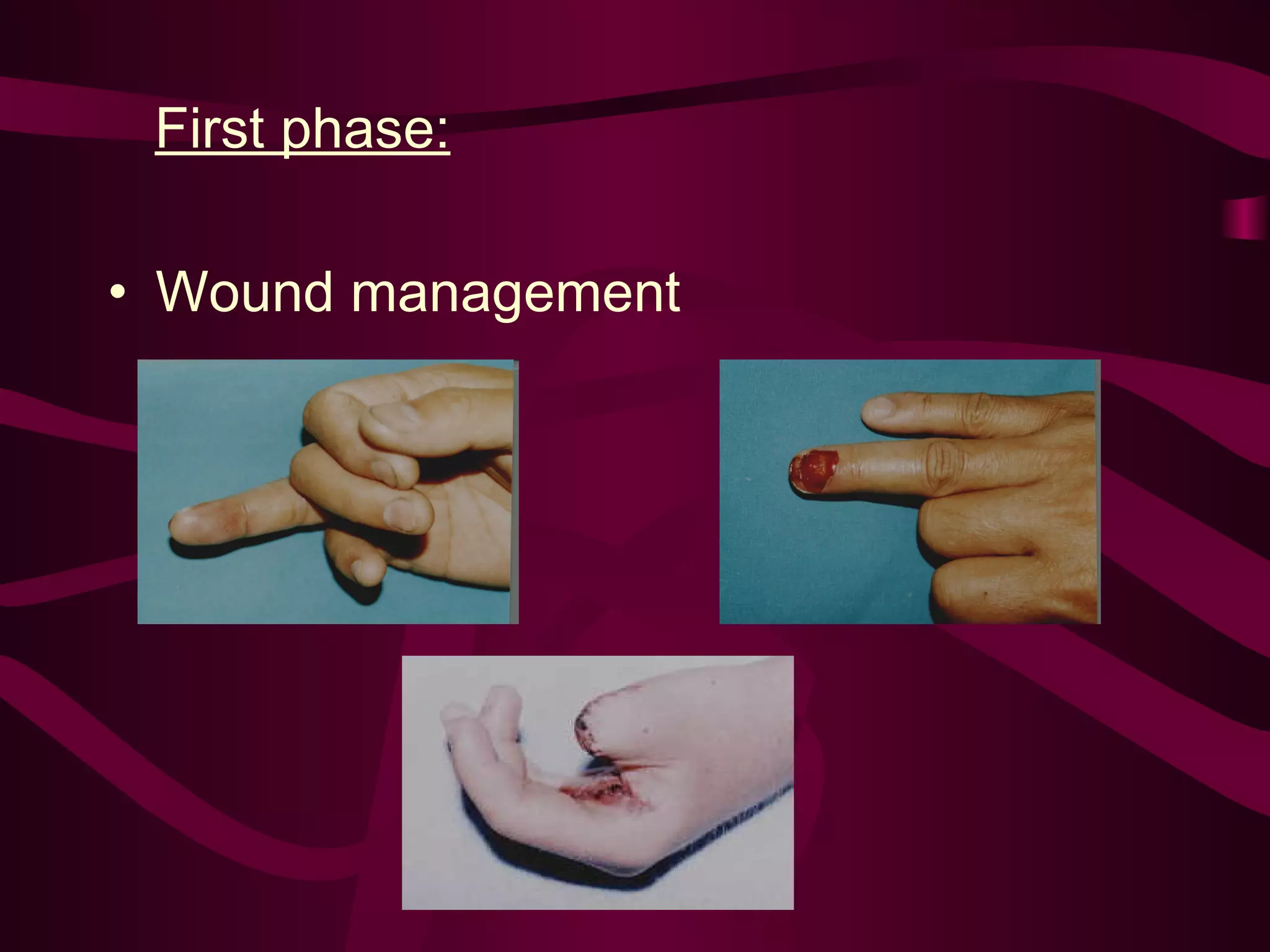 First phase:

• Wound management